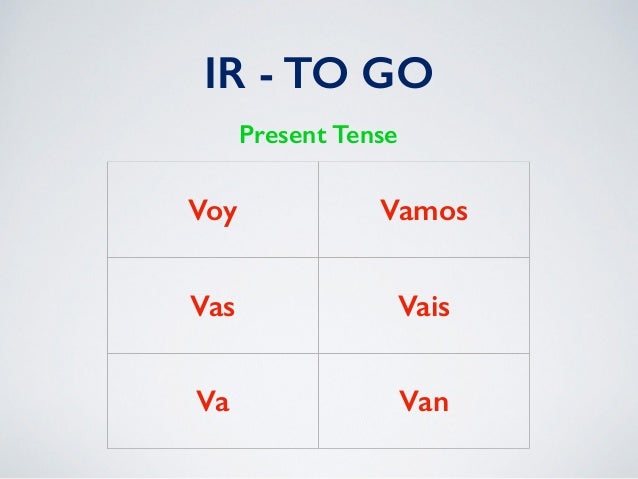 IR - TO GO

Present Tense

| Voy | Vamos |
|---|---|
| Vas | Vais |
| Va | Van |